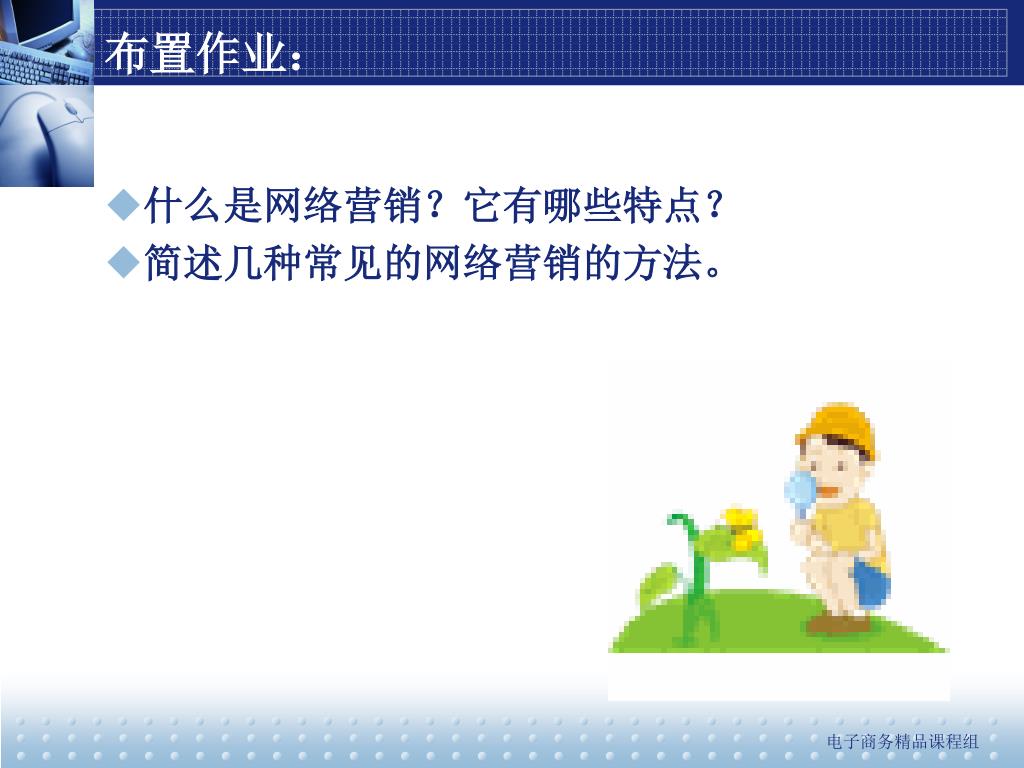 布置作业：

◆什么是网络营销？它有哪些特点？

◆简述几种常见的网络营销的方法。

电子商务精品课程组